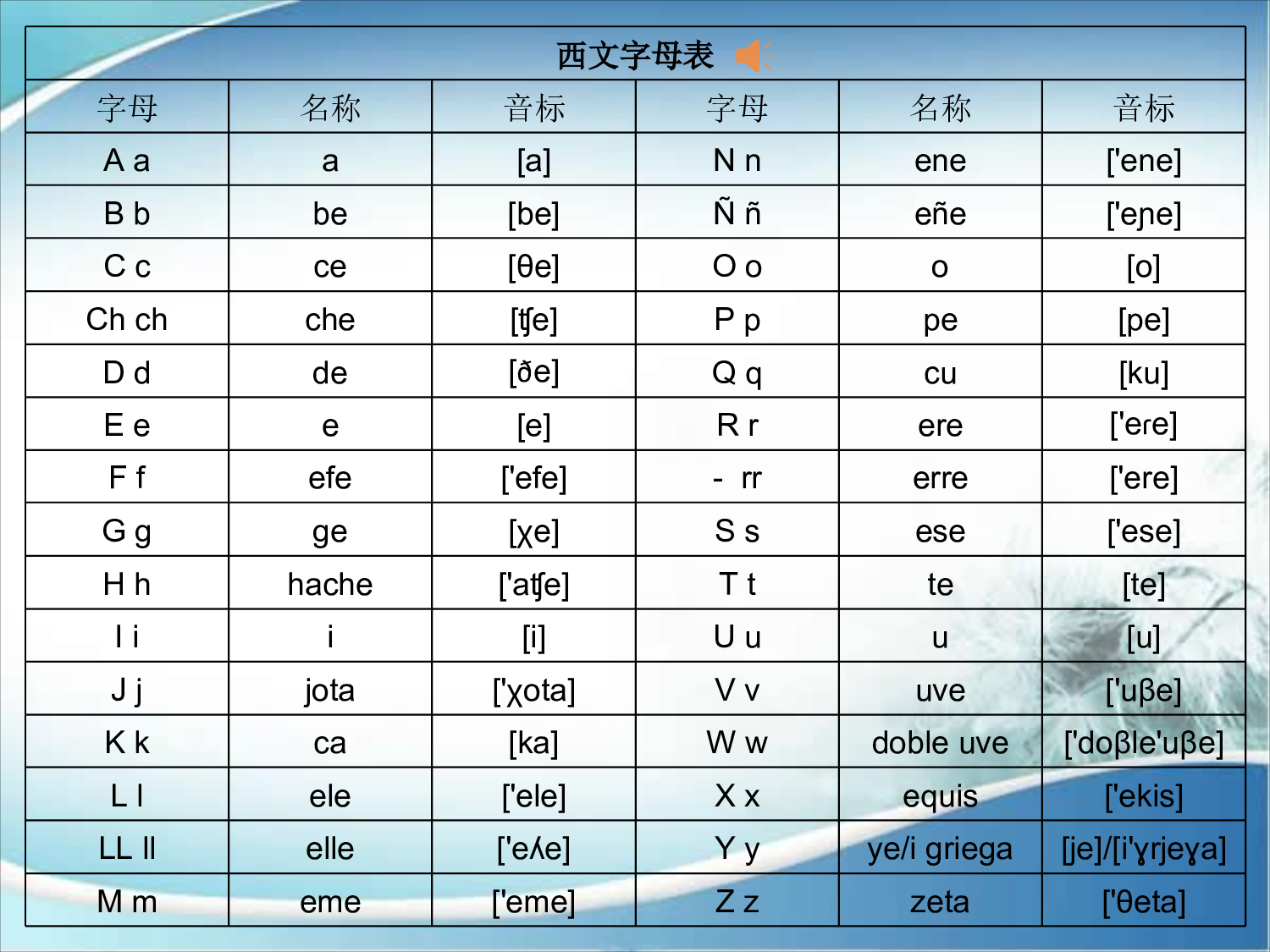 西文字母表

| 字母 | 名称 | 音标 | 字母 | 名称 | 音标 |
|---|---|---|---|---|---|
| A a | a | [a] | N n | ene | ['ene] |
| B b | be | [be] | Ñ ñ | eñe | ['eɲe] |
| C c | ce | [θe] | O o | o | [o] |
| Ch ch | che | [ʧe] | P p | pe | [pe] |
| D d | de | [ðe] | Q q | cu | [ku] |
| E e | e | [e] | R r | ere | ['eɾe] |
| F f | efe | ['efe] | - rr | erre | ['ere] |
| G g | ge | [χe] | S s | ese | ['ese] |
| H h | hache | ['aʧe] | T t | te | [te] |
| I i | i | [i] | U u | u | [u] |
| J j | jota | ['χota] | V v | uve | ['uβe] |
| K k | ca | [ka] | W w | doble uve | ['doβle'uβe] |
| L l | ele | ['ele] | X x | equis | ['ekis] |
| LL ll | elle | ['eʎe] | Y y | ye/i griega | [je]/[i'ɣrjeɣa] |
| M m | eme | ['eme] | Z z | zeta | ['θeta] |